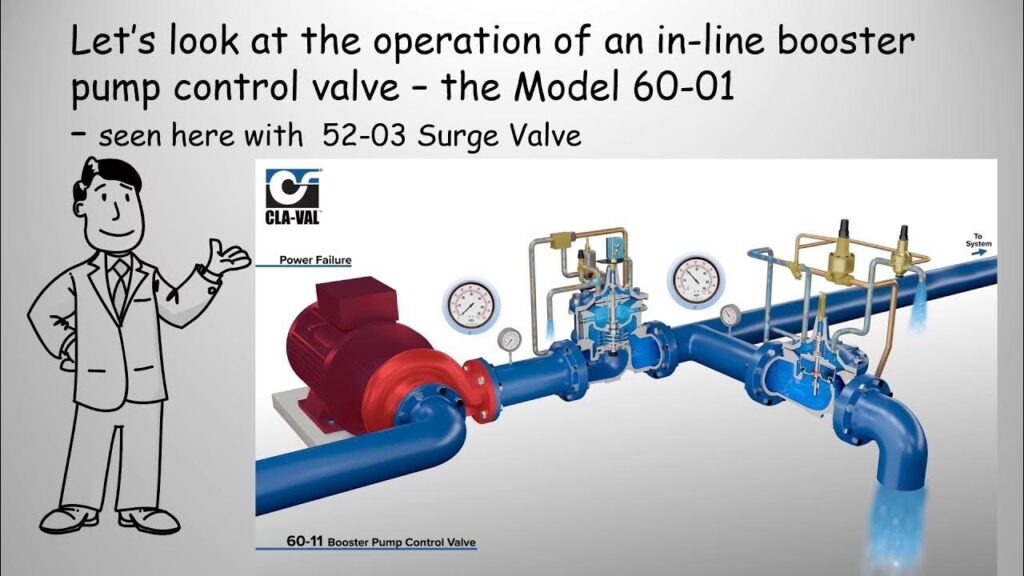 Let's look at the operation of an in-line booster pump control valve – the Model 60-01

– seen here with 52-03 Surge Valve

CLA-VAL

Power Failure

To System

60-11 Booster Pump Control Valve